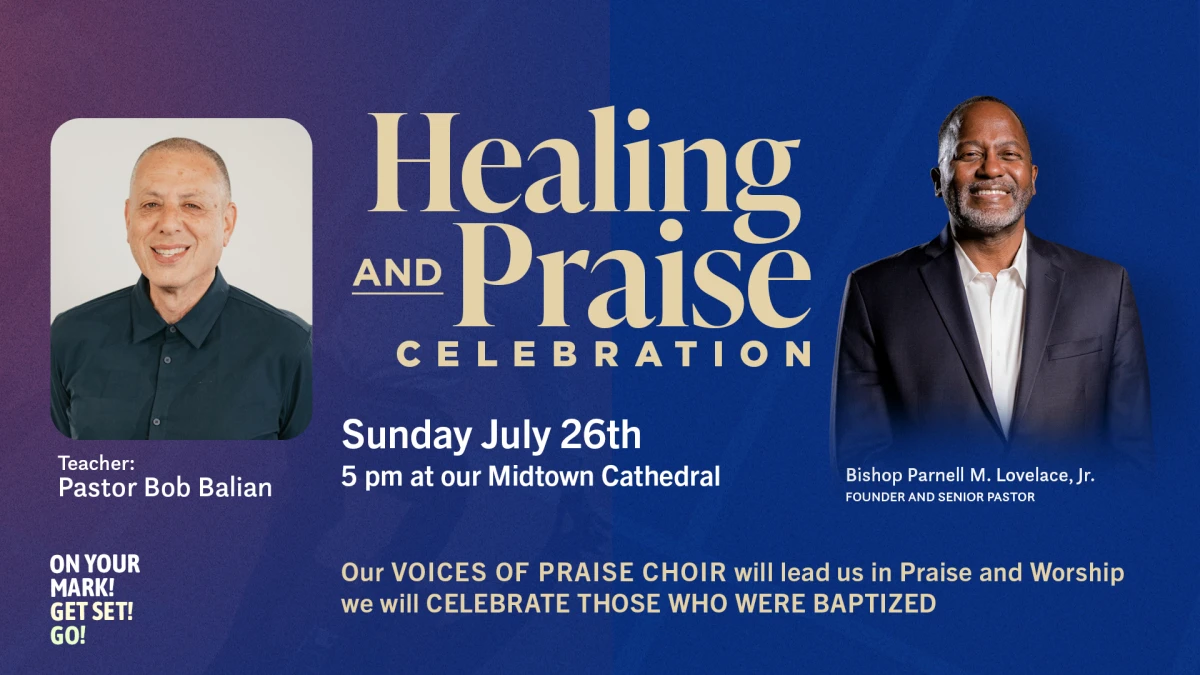 Healing AND Praise CELEBRATION

Teacher:
Pastor Bob Balian

Sunday July 26th
5 pm at our Midtown Cathedral

Bishop Parnell M. Lovelace, Jr.
FOUNDER AND SENIOR PASTOR

ON YOUR MARK! GET SET! GO!

Our VOICES OF PRAISE CHOIR will lead us in Praise and Worship
we will CELEBRATE THOSE WHO WERE BAPTIZED